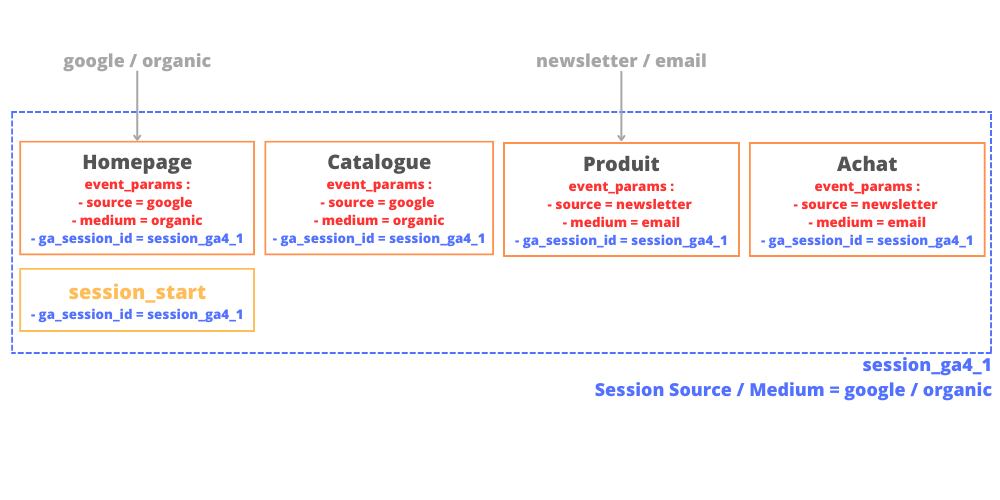 google / organic

newsletter / email

Homepage
event_params :
- source = google
- medium = organic
- ga_session_id = session_ga4_1

Catalogue
event_params :
- source = google
- medium = organic
- ga_session_id = session_ga4_1

Produit
event_params :
- source = newsletter
- medium = email
- ga_session_id = session_ga4_1

Achat
event_params :
- source = newsletter
- medium = email
- ga_session_id = session_ga4_1

session_start
- ga_session_id = session_ga4_1

session_ga4_1
Session Source / Medium = google / organic